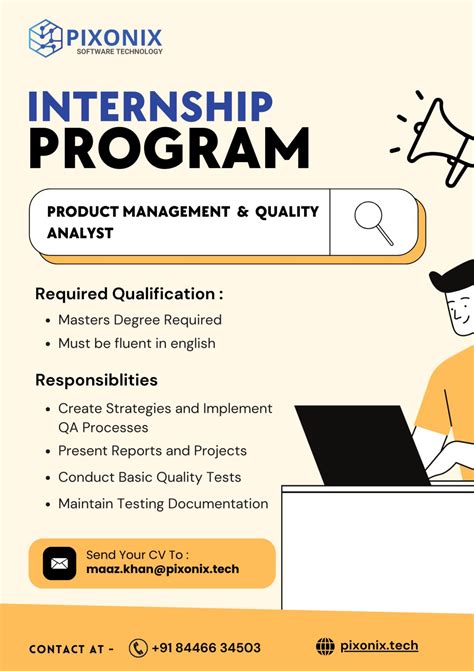 PIXONIX
SOFTWARE TECHNOLOGY

INTERNSHIP
PROGRAM

PRODUCT MANAGEMENT & QUALITY ANALYST

Required Qualification :
• Masters Degree Required
• Must be fluent in english

Responsiblities
• Create Strategies and Implement QA Processes
• Present Reports and Projects
• Conduct Basic Quality Tests
• Maintain Testing Documentation

Send Your CV To :
maaz.khan@pixonix.tech

CONTACT AT - +91 84466 34503 pixonix.tech